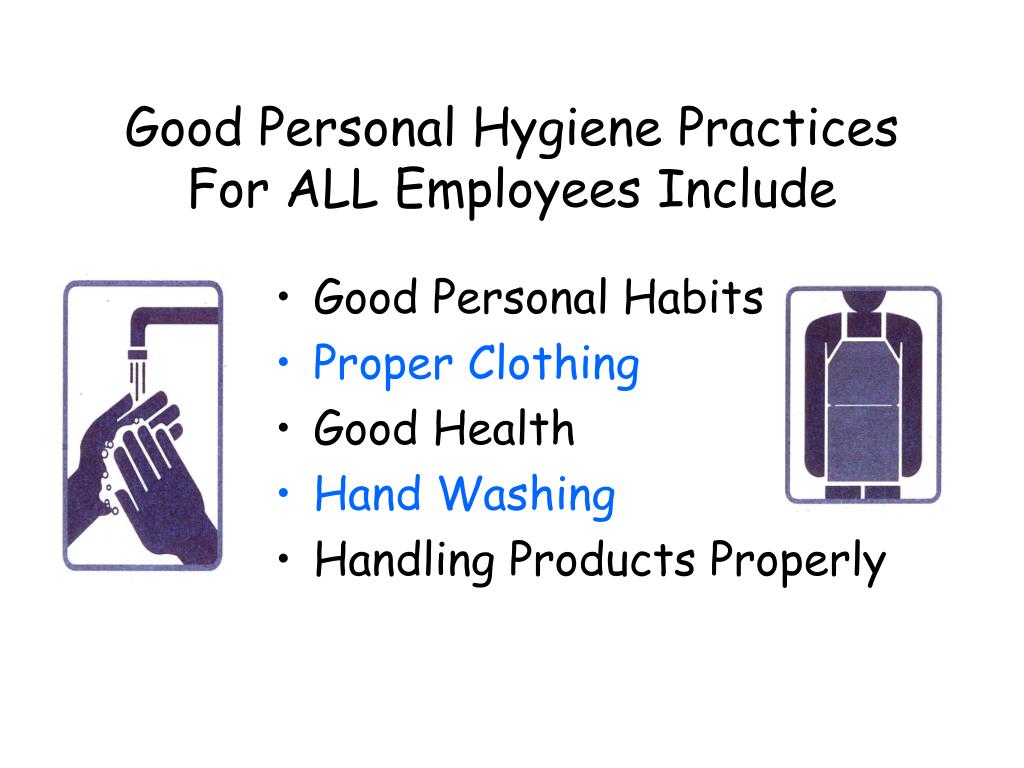 Good Personal Hygiene Practices For ALL Employees Include

• Good Personal Habits
• Proper Clothing
• Good Health
• Hand Washing
• Handling Products Properly